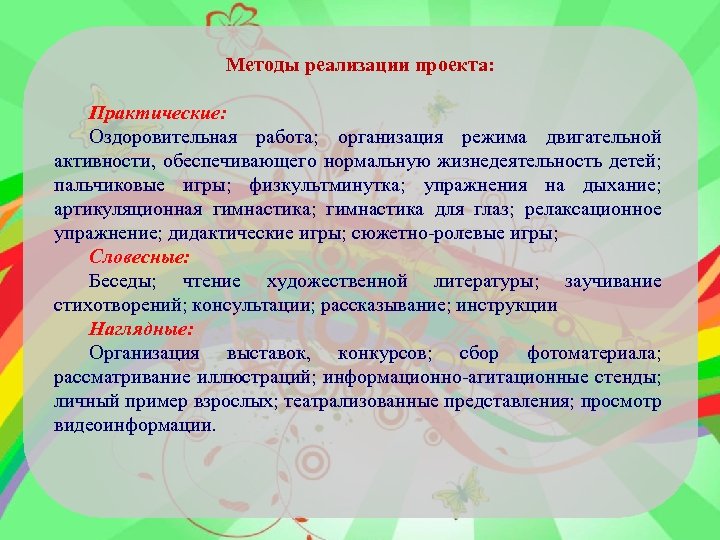 Методы реализации проекта:

Практические:
Оздоровительная работа; организация режима двигательной активности, обеспечивающего нормальную жизнедеятельность детей; пальчиковые игры; физкультминутка; упражнения на дыхание; артикуляционная гимнастика; гимнастика для глаз; релаксационное упражнение; дидактические игры; сюжетно-ролевые игры;
Словесные:
Беседы; чтение художественной литературы; заучивание стихотворений; консультации; рассказывание; инструкции
Наглядные:
Организация выставок, конкурсов; сбор фотоматериала; рассматривание иллюстраций; информационно-агитационные стенды; личный пример взрослых; театрализованные представления; просмотр видеоинформации.